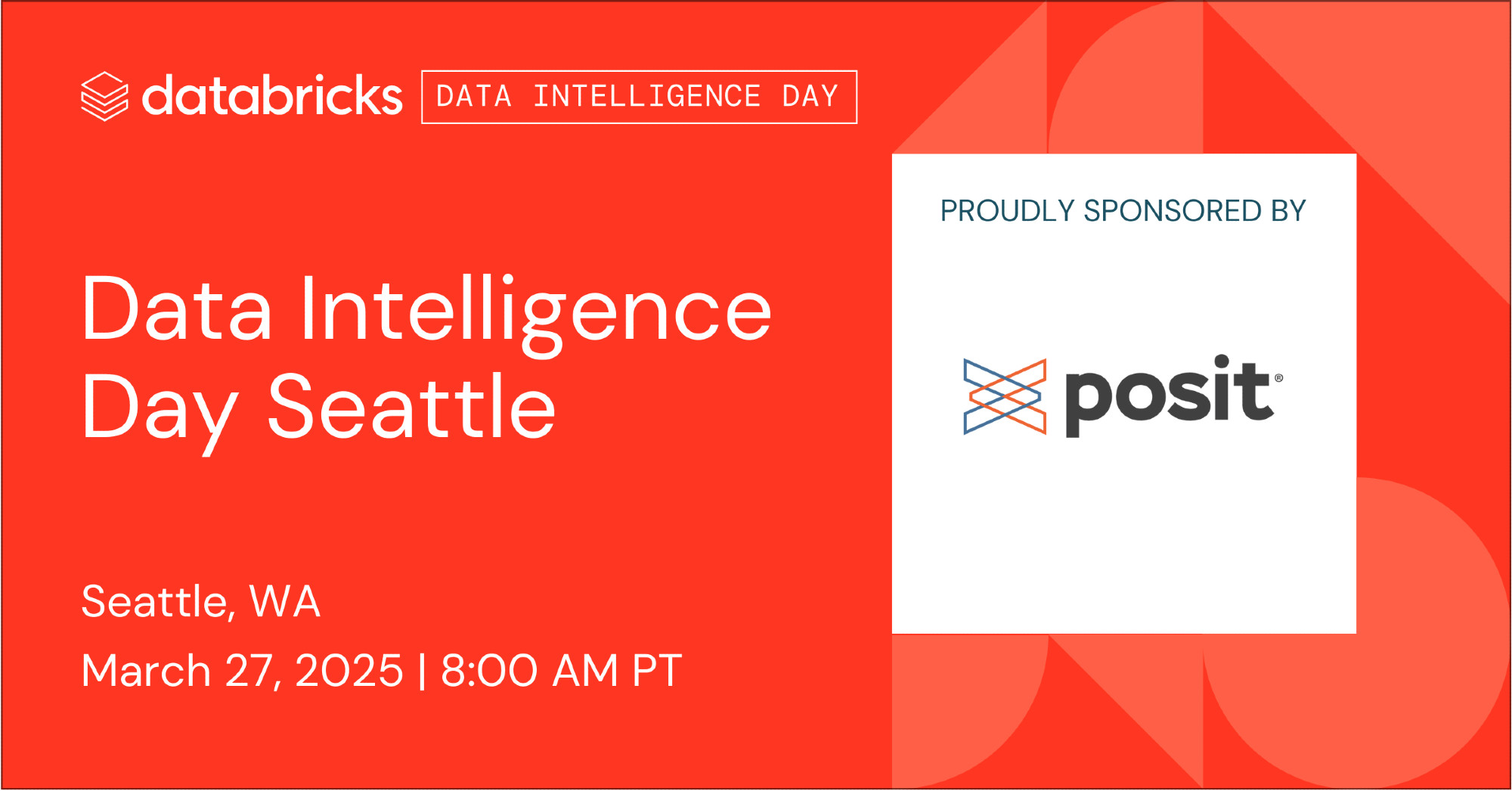 databricks DATA INTELLIGENCE DAY

Data Intelligence Day Seattle

Seattle, WA

March 27, 2025 | 8:00 AM PT

PROUDLY SPONSORED BY

posit®